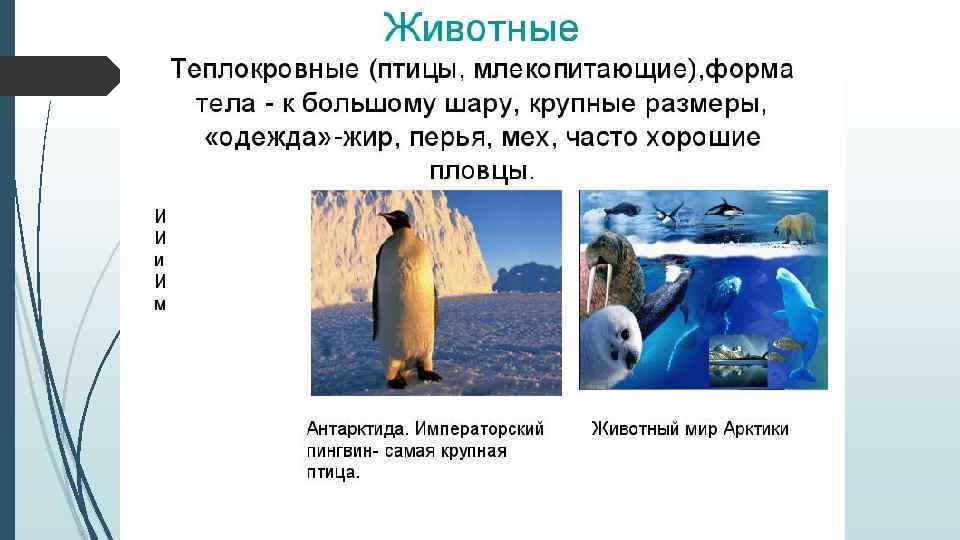 Животные

Теплокровные (птицы, млекопитающие),форма тела - к большому шару, крупные размеры, «одежда»-жир, перья, мех, часто хорошие пловцы.

И
И
и
И
м

Антарктида. Императорский пингвин- самая крупная птица.

Животный мир Арктики